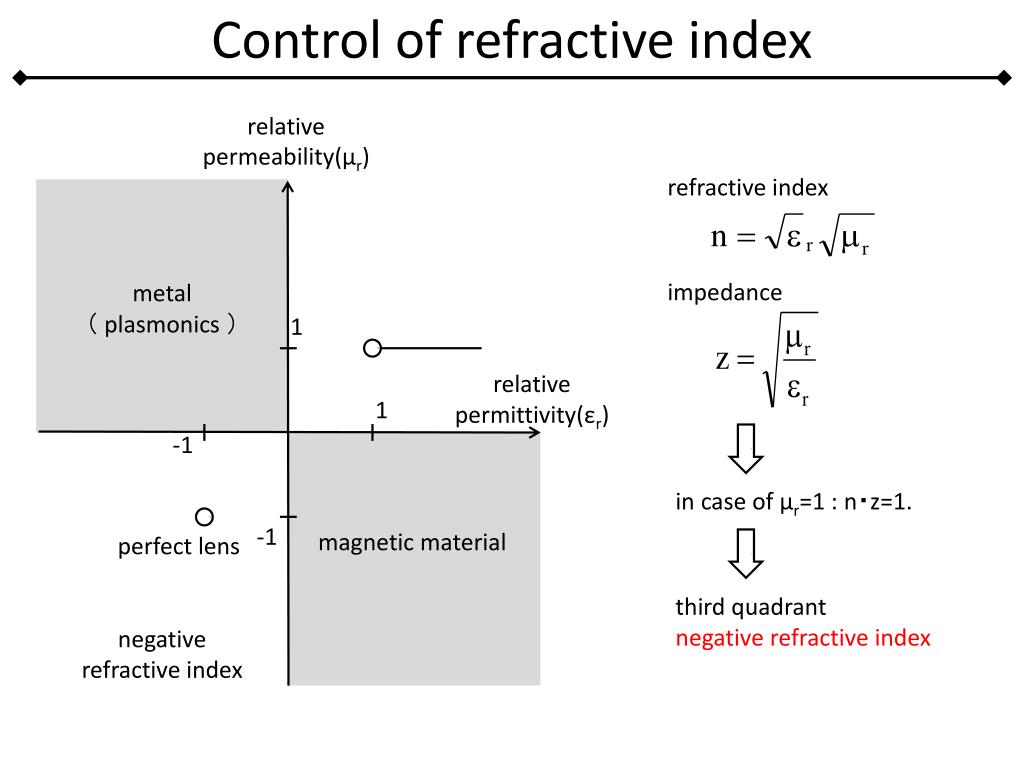 Control of refractive index

relative permeability($\mu_r$)

metal
( plasmonics )

1

relative permittivity($\varepsilon_r$)

1

-1

perfect lens

-1

magnetic material

negative refractive index

refractive index
$n = \sqrt{\varepsilon_r}\sqrt{\mu_r}$

impedance
$z = \sqrt{\frac{\mu_r}{\varepsilon_r}}$

in case of $\mu_r$=1 : n・z=1.

third quadrant
negative refractive index